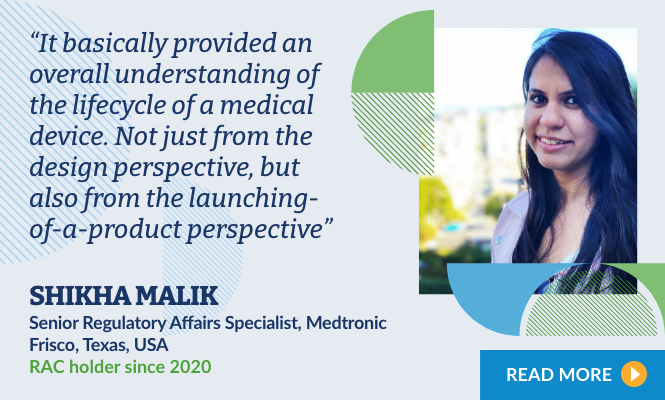 “It basically provided an overall understanding of the lifecycle of a medical device. Not just from the design perspective, but also from the launching-of-a-product perspective”

SHIKHA MALIK
Senior Regulatory Affairs Specialist, Medtronic
Frisco, Texas, USA
RAC holder since 2020

READ MORE